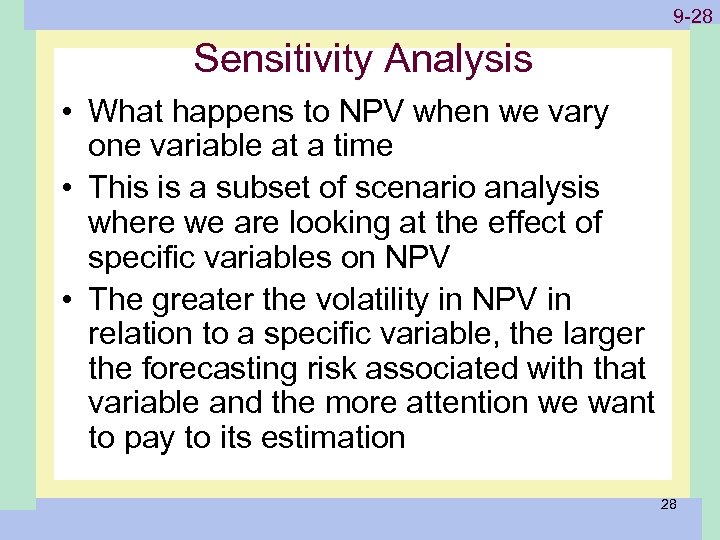 9-28

Sensitivity Analysis

• What happens to NPV when we vary one variable at a time

• This is a subset of scenario analysis where we are looking at the effect of specific variables on NPV

• The greater the volatility in NPV in relation to a specific variable, the larger the forecasting risk associated with that variable and the more attention we want to pay to its estimation

28